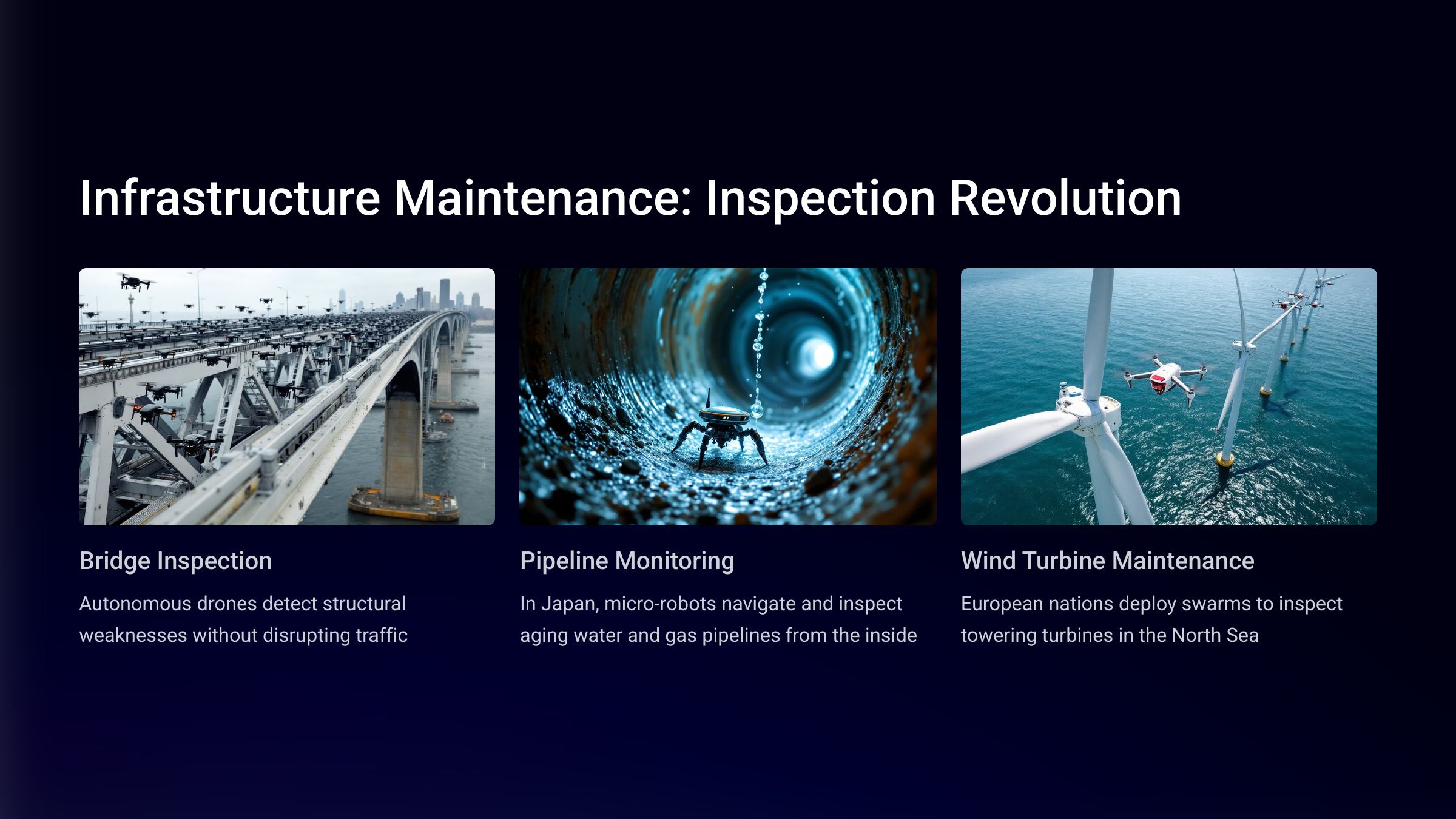 Infrastructure Maintenance: Inspection Revolution

Bridge Inspection

Autonomous drones detect structural weaknesses without disrupting traffic

Pipeline Monitoring

In Japan, micro-robots navigate and inspect aging water and gas pipelines from the inside

Wind Turbine Maintenance

European nations deploy swarms to inspect towering turbines in the North Sea